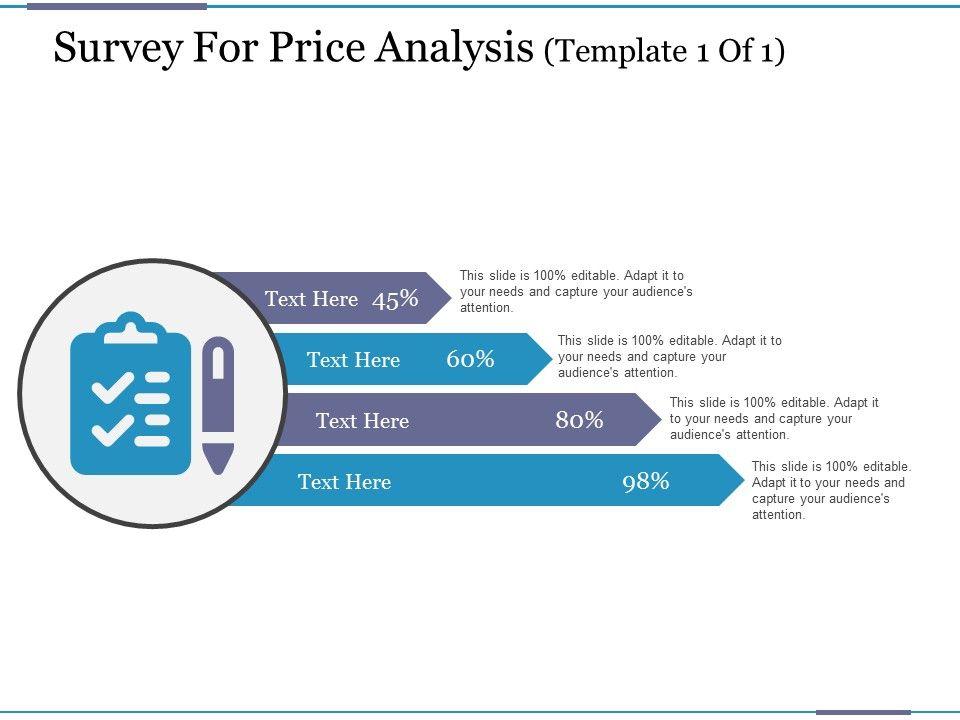 Survey For Price Analysis (Template 1 Of 1)

Text Here 45%

This slide is 100% editable. Adapt it to your needs and capture your audience's attention.

Text Here 60%

This slide is 100% editable. Adapt it to your needs and capture your audience's attention.

Text Here 80%

This slide is 100% editable. Adapt it to your needs and capture your audience's attention.

Text Here 98%

This slide is 100% editable. Adapt it to your needs and capture your audience's attention.